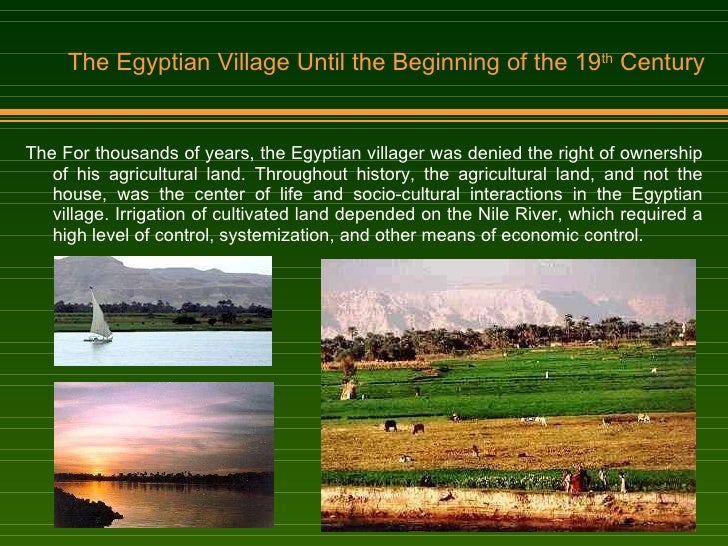 The Egyptian Village Until the Beginning of the 19$^{th}$ Century

The For thousands of years, the Egyptian villager was denied the right of ownership of his agricultural land. Throughout history, the agricultural land, and not the house, was the center of life and socio-cultural interactions in the Egyptian village. Irrigation of cultivated land depended on the Nile River, which required a high level of control, systemization, and other means of economic control.